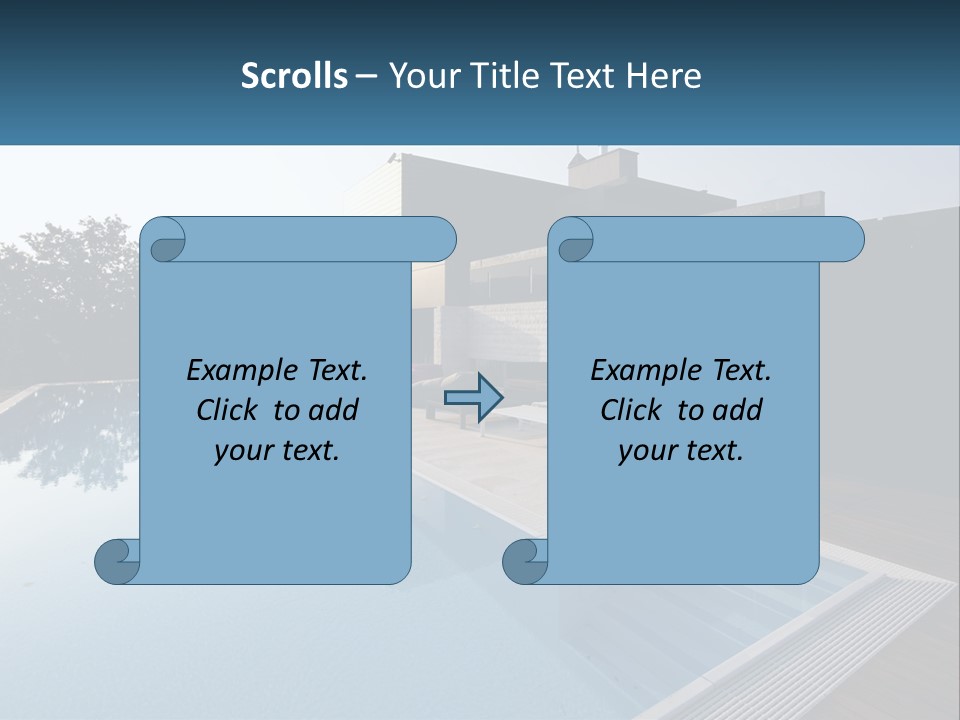 Scrolls – Your Title Text Here

Example Text. Click to add your text.

Example Text. Click to add your text.